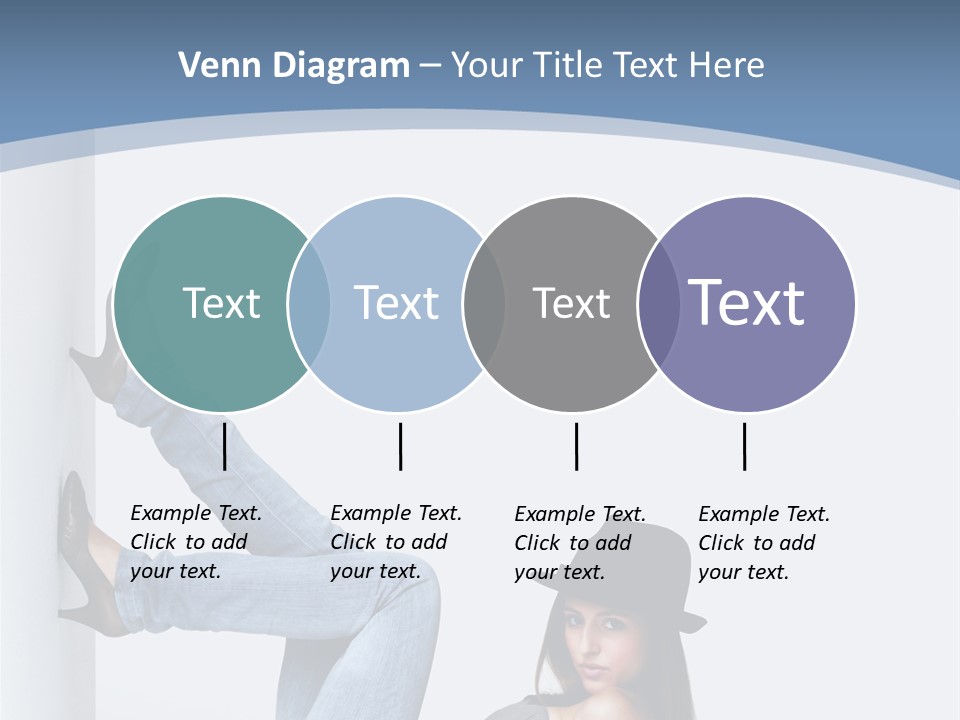 Venn Diagram – Your Title Text Here

Text

Text

Text

Text

Example Text. Click to add your text.

Example Text. Click to add your text.

Example Text. Click to add your text.

Example Text. Click to add your text.